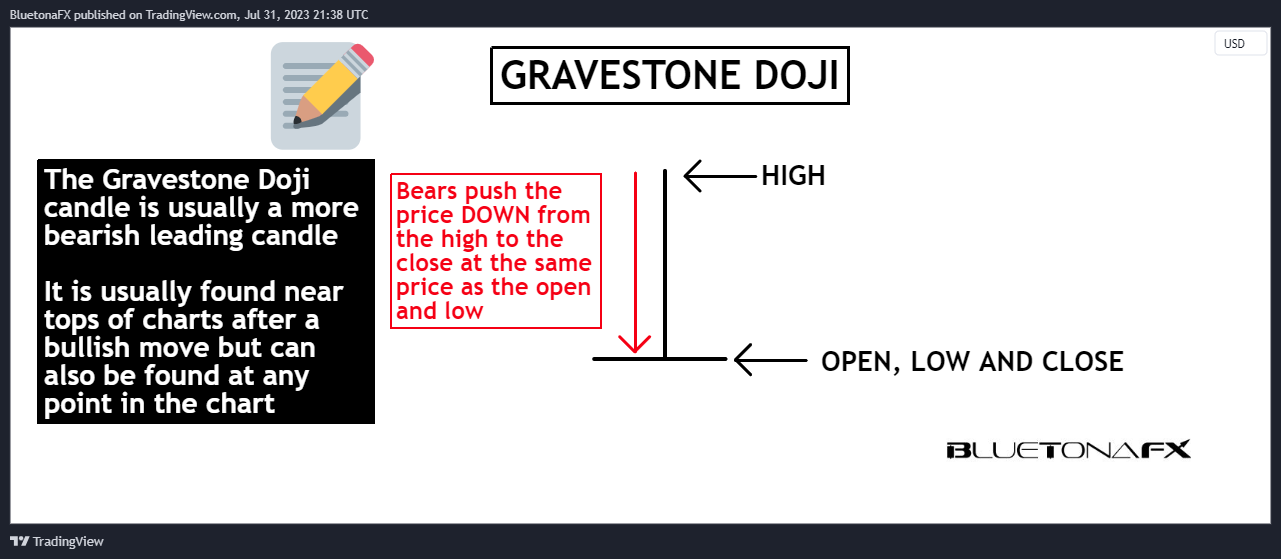 BluetonaFX published on TradingView.com, Jul 31, 2023 21:38 UTC

USD

GRAVESTONE DOJI

The Gravestone Doji candle is usually a more bearish leading candle

It is usually found near tops of charts after a bullish move but can also be found at any point in the chart

Bears push the price DOWN from the high to the close at the same price as the open and low

HIGH

OPEN, LOW AND CLOSE

BLUETONAFX

TradingView